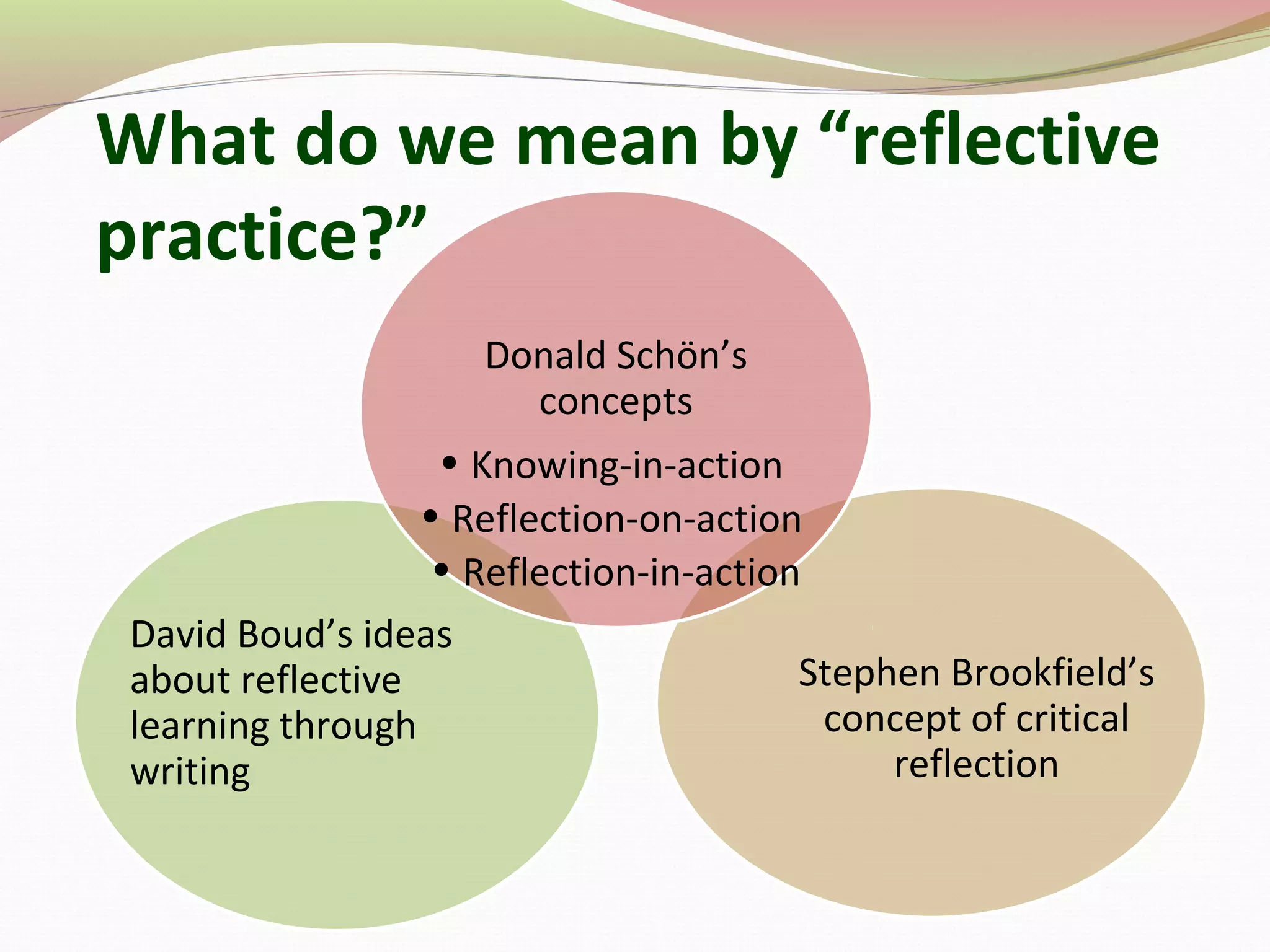 What do we mean by “reflective practice?”

Donald Schön’s concepts

• Knowing-in-action
• Reflection-on-action
• Reflection-in-action

David Boud’s ideas about reflective learning through writing

Stephen Brookfield’s concept of critical reflection